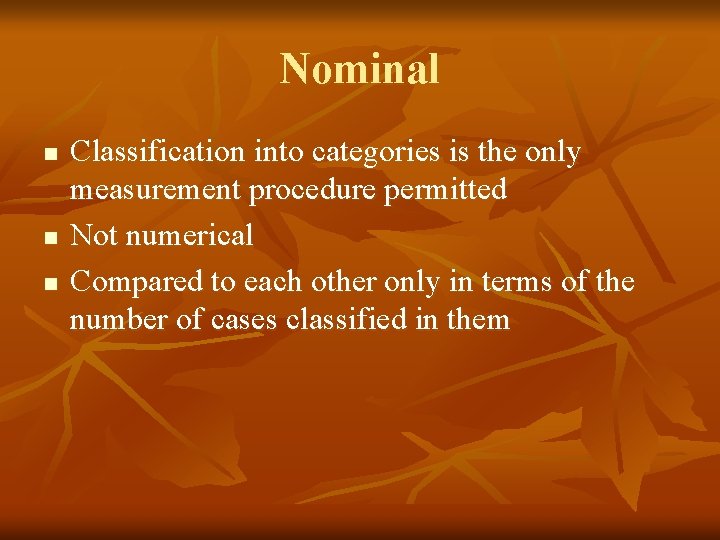 Nominal

- Classification into categories is the only measurement procedure permitted
- Not numerical
- Compared to each other only in terms of the number of cases classified in them